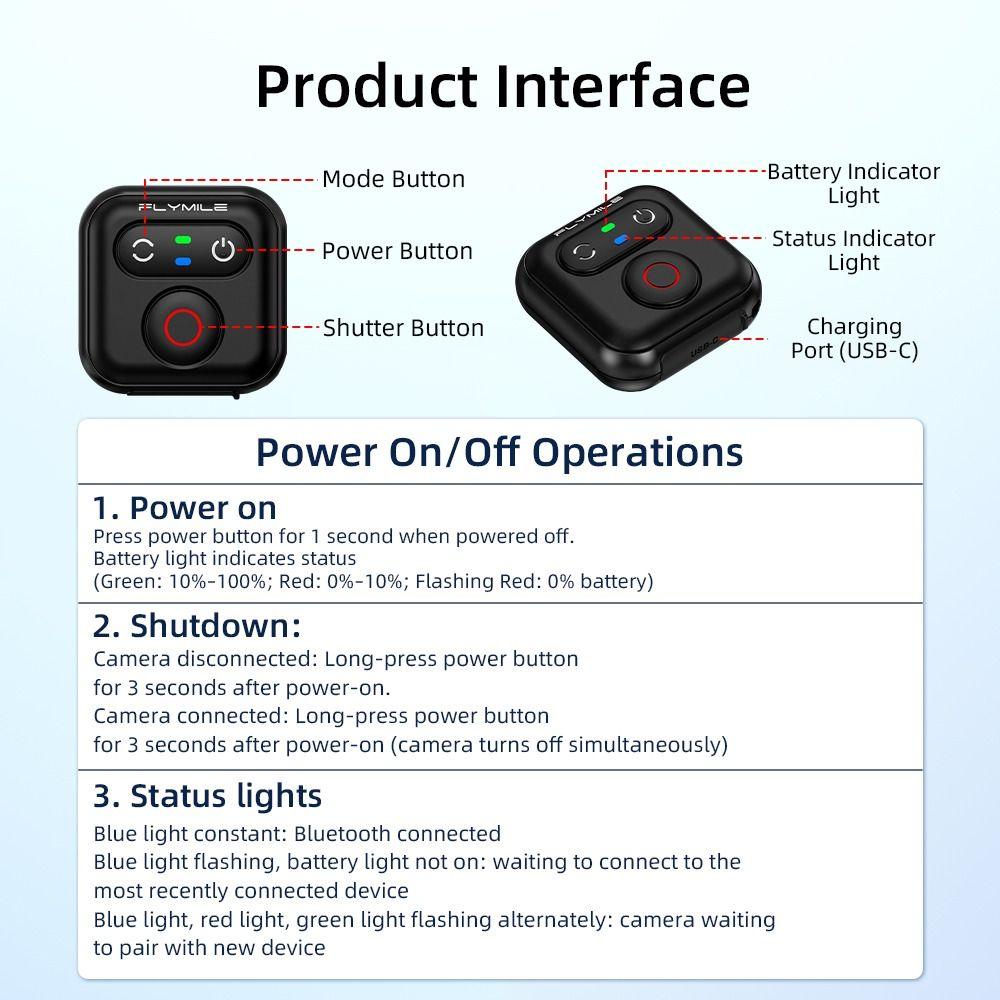 Product Interface

FLYMILE

Mode Button

Power Button

Shutter Button

FLYMILE

Battery Indicator Light

Status Indicator Light

Charging Port (USB-C)

USB-C

Power On/Off Operations

1. Power on
Press power button for 1 second when powered off.
Battery light indicates status
(Green: 10%-100%; Red: 0%-10%; Flashing Red: 0% battery)

2. Shutdown:
Camera disconnected: Long-press power button for 3 seconds after power-on.
Camera connected: Long-press power button for 3 seconds after power-on (camera turns off simultaneously)

3. Status lights
Blue light constant: Bluetooth connected
Blue light flashing, battery light not on: waiting to connect to the most recently connected device
Blue light, red light, green light flashing alternately: camera waiting to pair with new device